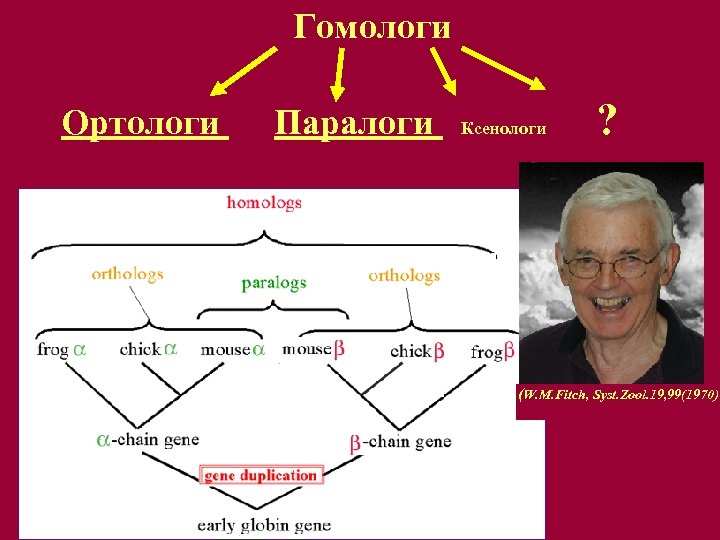 Гомологи

Ортологи Паралоги Ксенологи ?

homologs

orthologs

paralogs

orthologs

frog $\alpha$ chick $\alpha$ mouse $\alpha$ mouse $\beta$ chick $\beta$ frog $\beta$

$\alpha$-chain gene

$\beta$-chain gene

gene duplication

early globin gene

(W.M.Fitch, Syst.Zool.19,99(1970)